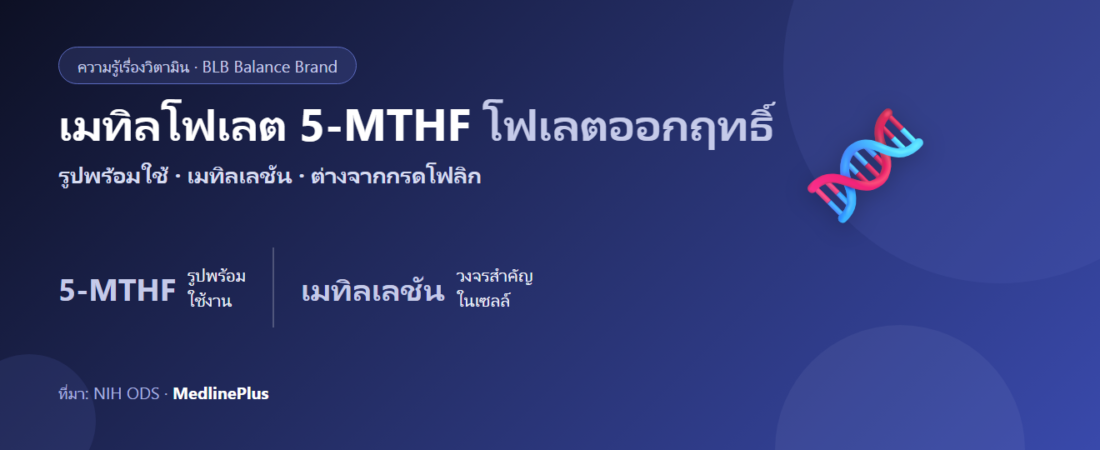 ความรู้เรื่องวิตามิน · BLB Balance Brand

เมทิลโฟเลต 5-MTHF โฟเลตออกฤทธิ์

รูปพร้อมใช้ · เมทิลเลชัน · ต่างจากกรดโฟลิก

5-MTHF รูปพร้อมใช้งาน

เมทิลเลชัน วงจรสำคัญในเซลล์

ที่มา: NIH ODS · MedlinePlus